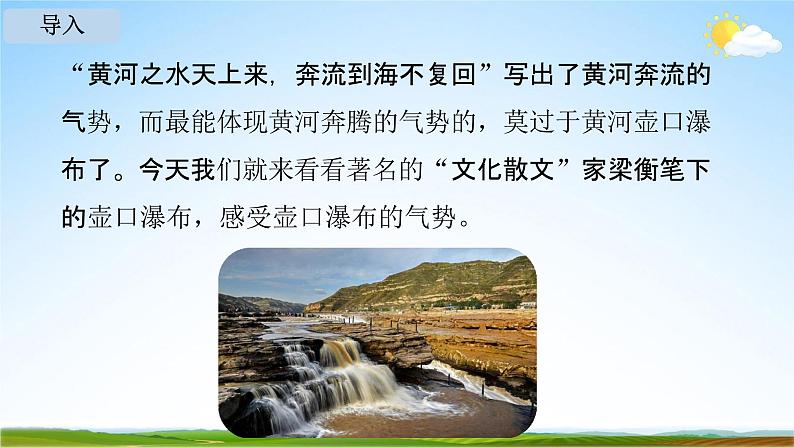 导入

“黄河之水天上来，奔流到海不复回”写出了黄河奔流的气势，而最能体现黄河奔腾的气势的，莫过于黄河壶口瀑布了。今天我们就来看看著名的“文化散文”家梁衡笔下的壶口瀑布，感受壶口瀑布的气势。